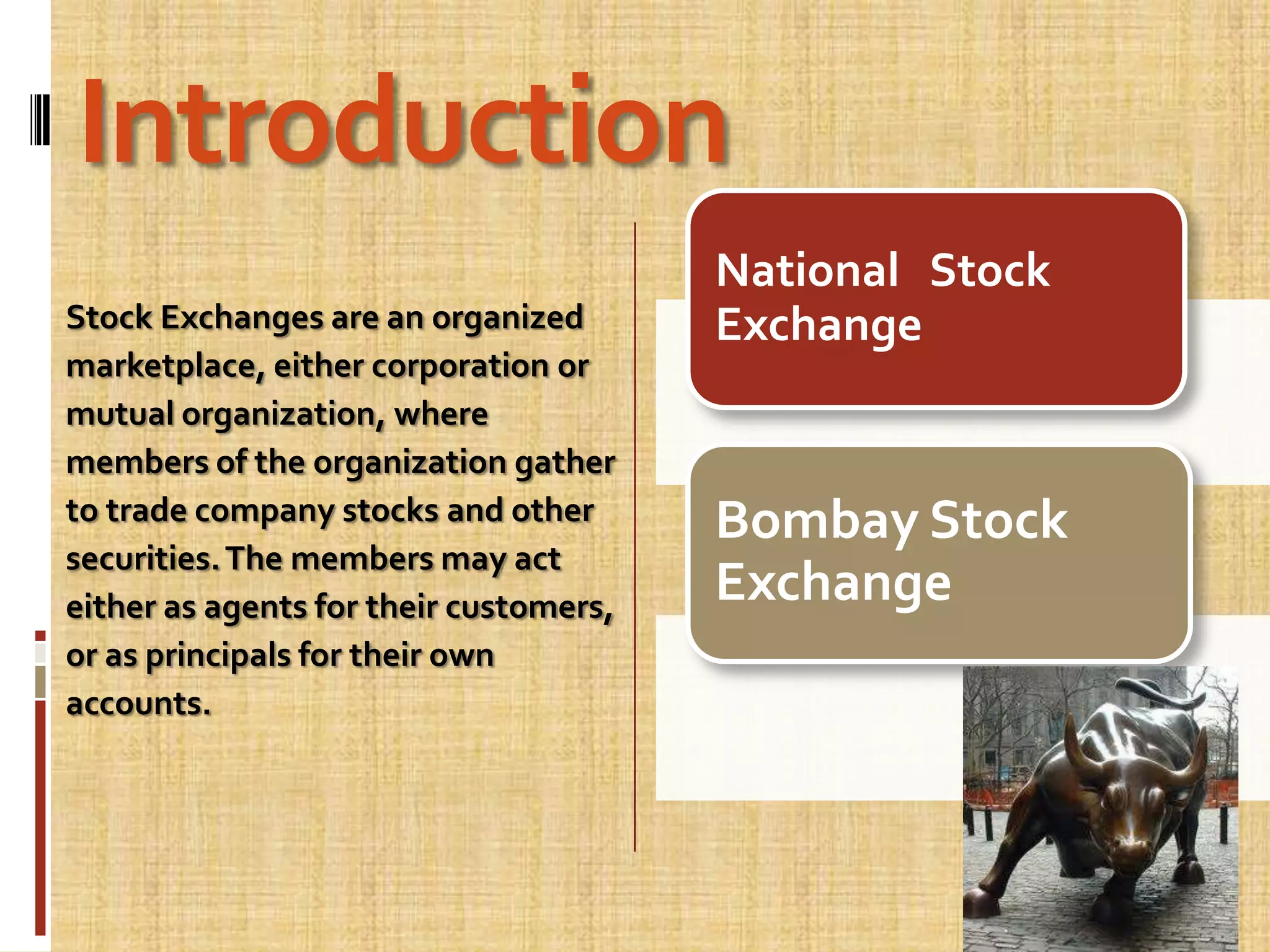 Introduction

Stock Exchanges are an organized marketplace, either corporation or mutual organization, where members of the organization gather to trade company stocks and other securities. The members may act either as agents for their customers, or as principals for their own accounts.

National Stock Exchange

Bombay Stock Exchange